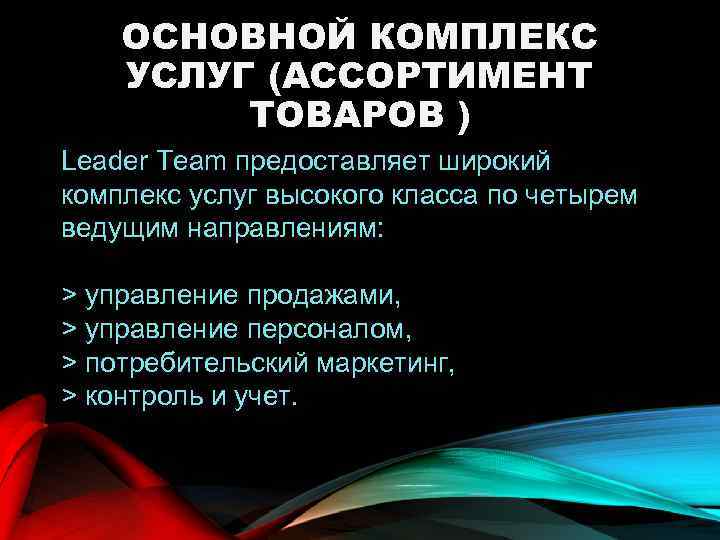 ОСНОВНОЙ КОМПЛЕКС УСЛУГ (АССОРТИМЕНТ ТОВАРОВ )

Leader Team предоставляет широкий комплекс услуг высокого класса по четырем ведущим направлениям:

> управление продажами,
> управление персоналом,
> потребительский маркетинг,
> контроль и учет.